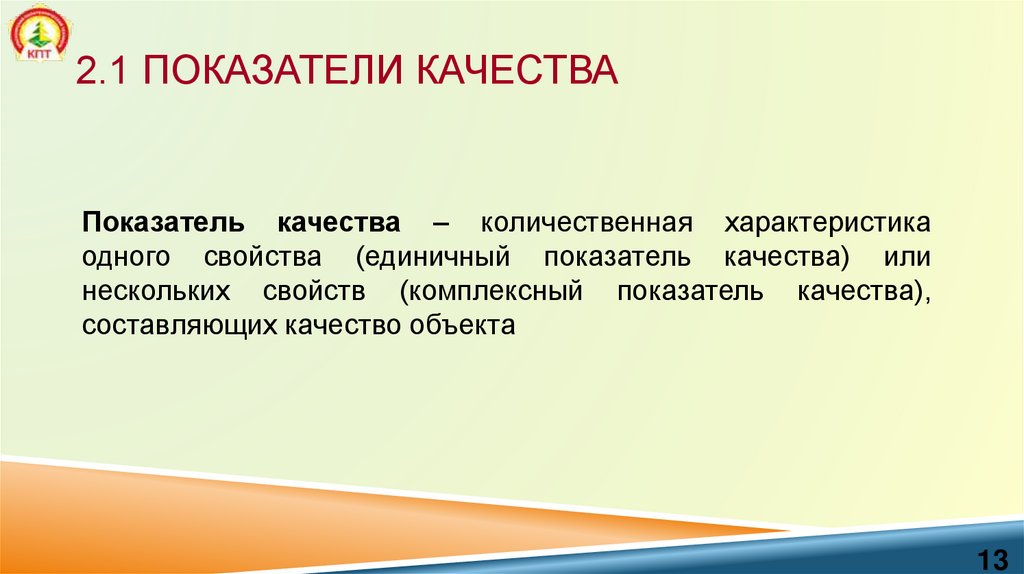 КПТ

2.1 ПОКАЗАТЕЛИ КАЧЕСТВА

Показатель качества – количественная характеристика одного свойства (единичный показатель качества) или нескольких свойств (комплексный показатель качества), составляющих качество объекта

13